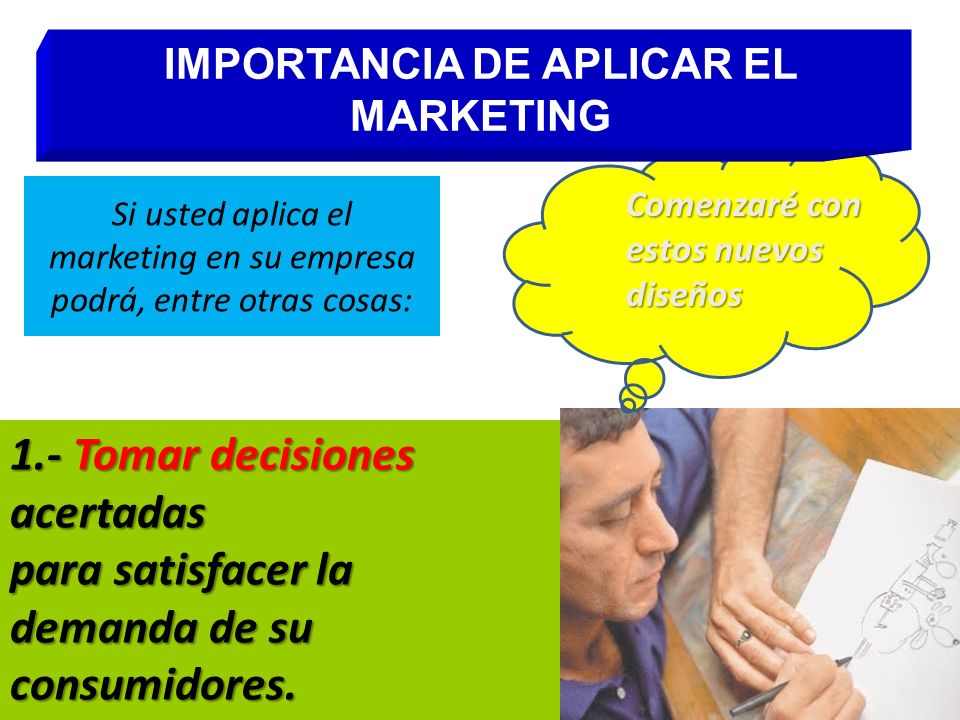 IMPORTANCIA DE APLICAR EL MARKETING

Si usted aplica el marketing en su empresa podrá, entre otras cosas:

Comenzaré con estos nuevos diseños

1.- Tomar decisiones acertadas para satisfacer la demanda de su consumidores.